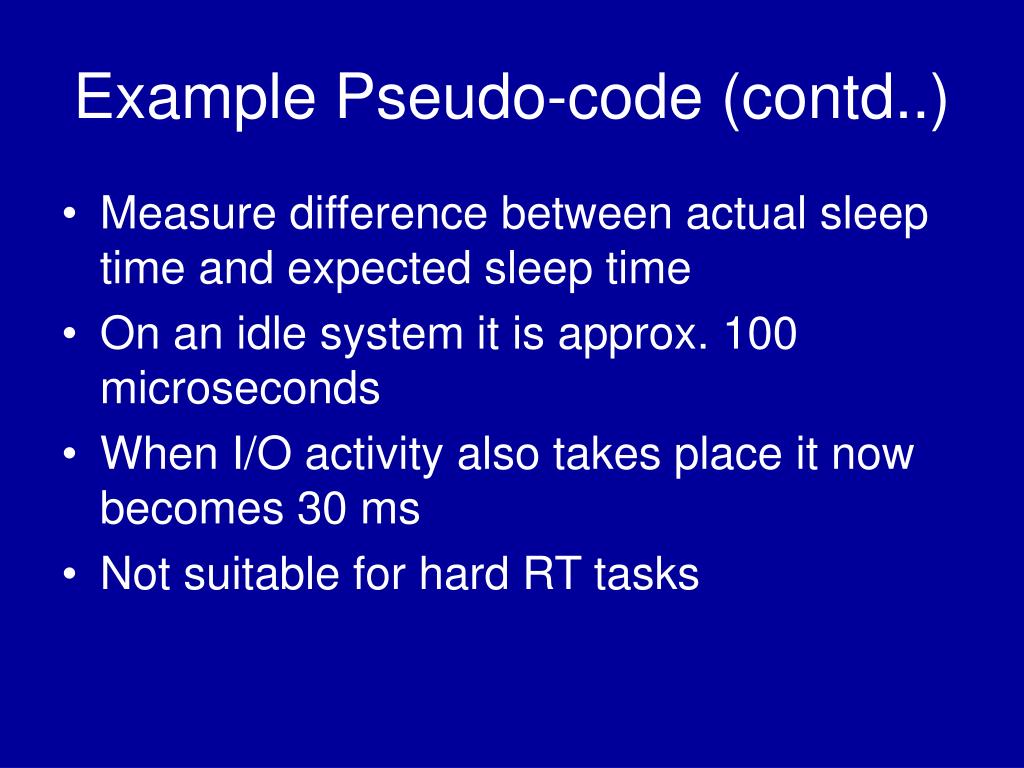 Example Pseudo-code (contd..)

• Measure difference between actual sleep time and expected sleep time
• On an idle system it is approx. 100 microseconds
• When I/O activity also takes place it now becomes 30 ms
• Not suitable for hard RT tasks